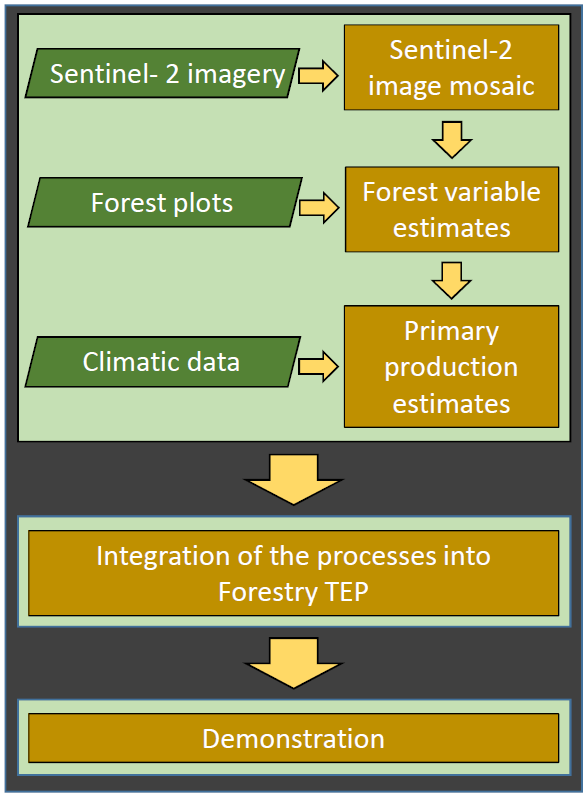 Sentinel- 2 imagery

Sentinel-2 image mosaic

Forest plots

Forest variable estimates

Climatic data

Primary production estimates

Integration of the processes into Forestry TEP

Demonstration